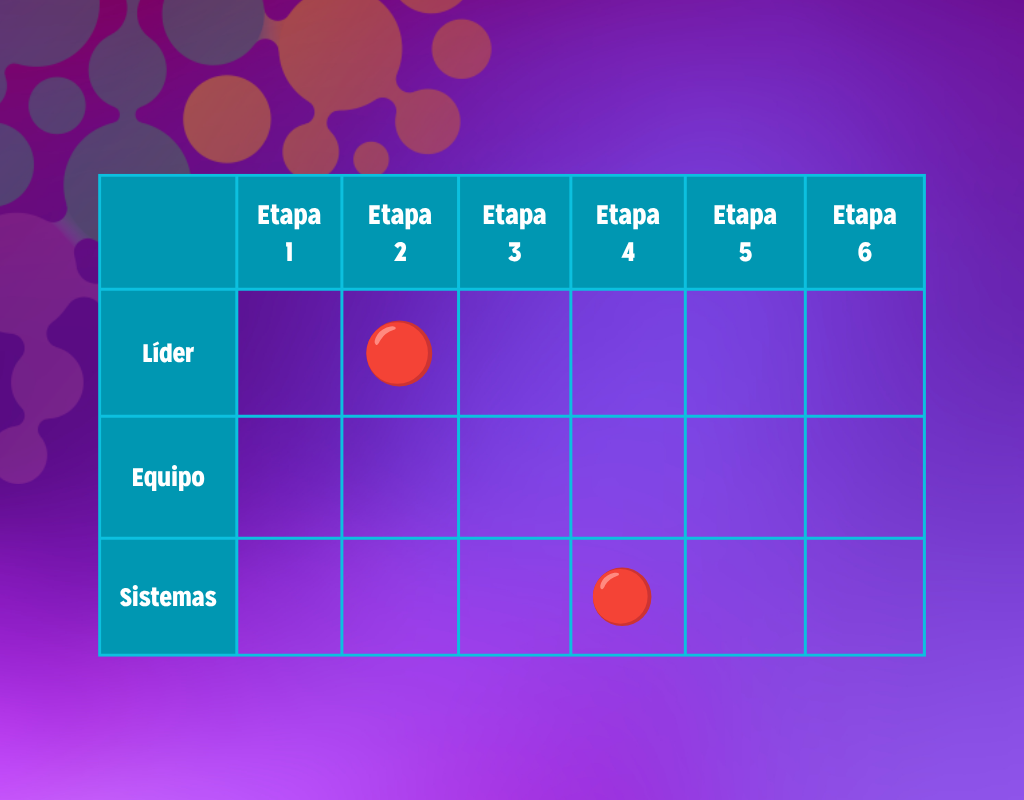 | | Etapa 1 | Etapa 2 | Etapa 3 | Etapa 4 | Etapa 5 | Etapa 6 |
|---|---|---|---|---|---|---|
| Líder | | | | | | |
| Equipo | | | | | | |
| Sistemas | | | | | | |